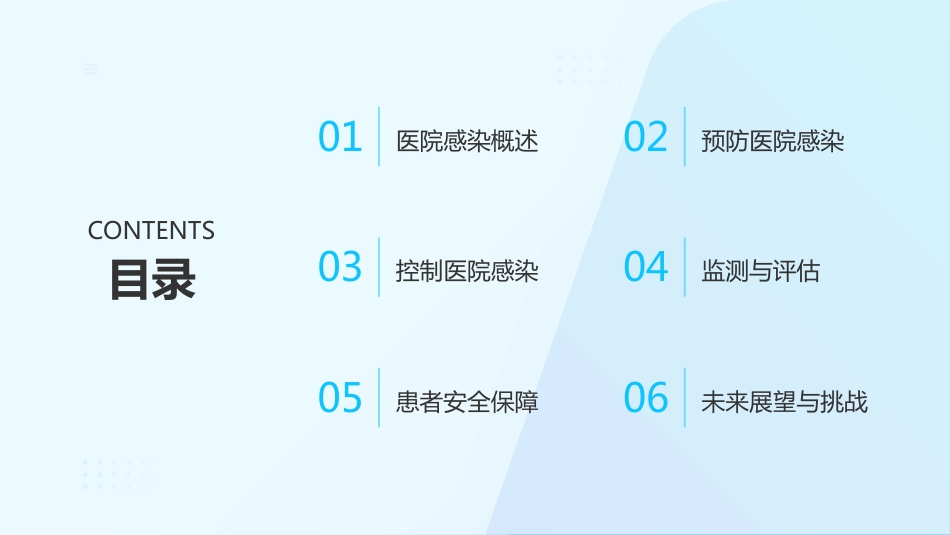 CONTENTS
目录

01 医院感染概述

02 预防医院感染

03 控制医院感染

04 监测与评估

05 患者安全保障

06 未来展望与挑战